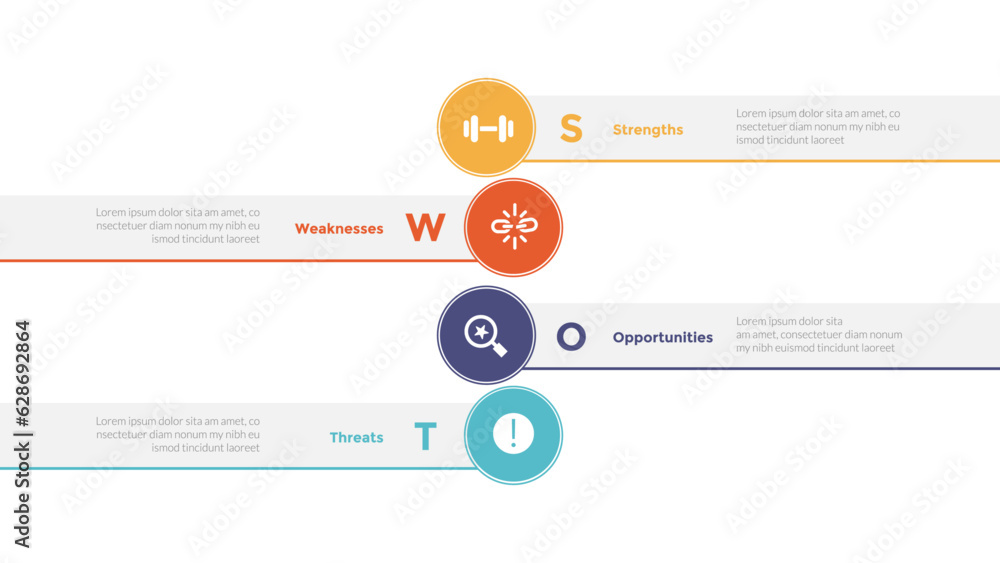 S Strengths

Lorem ipsum dolor sita am amet, co nsectetuer diam nonum my nibh eu ismod tincidunt laoreet

Lorem ipsum dolor sita am amet, co nsectetuer diam nonum my nibh eu ismod tincidunt laoreet

Weaknesses W

O Opportunities

Lorem ipsum dolor sita am amet, consectetuer diam nonum my nibh euismod tincidunt laoreet

Lorem ipsum dolor sita am amet, co nsectetuer diam nonum my nibh eu ismod tincidunt laoreet

Threats T

Adobe Stock | #628692864